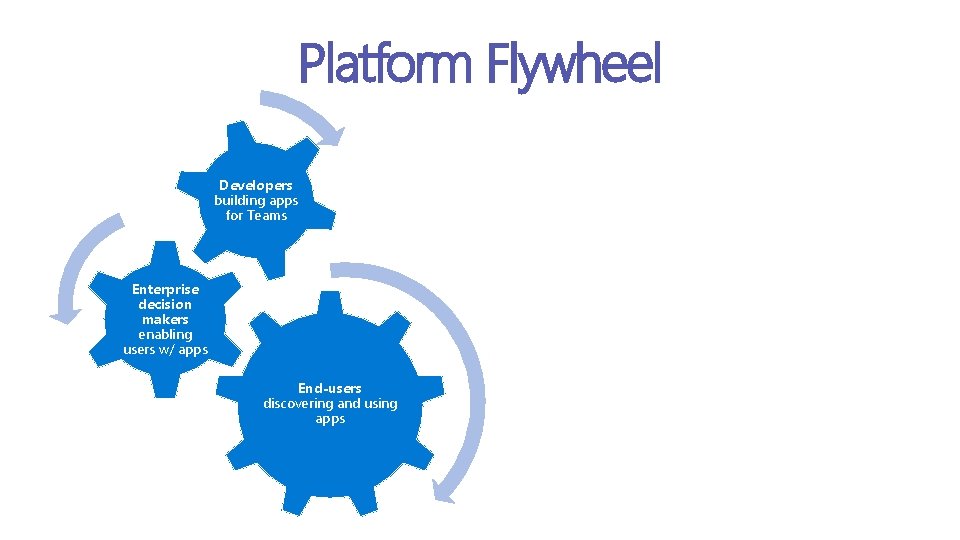 Platform Flywheel

Developers building apps for Teams

Enterprise decision makers enabling users w/ apps

End-users discovering and using apps